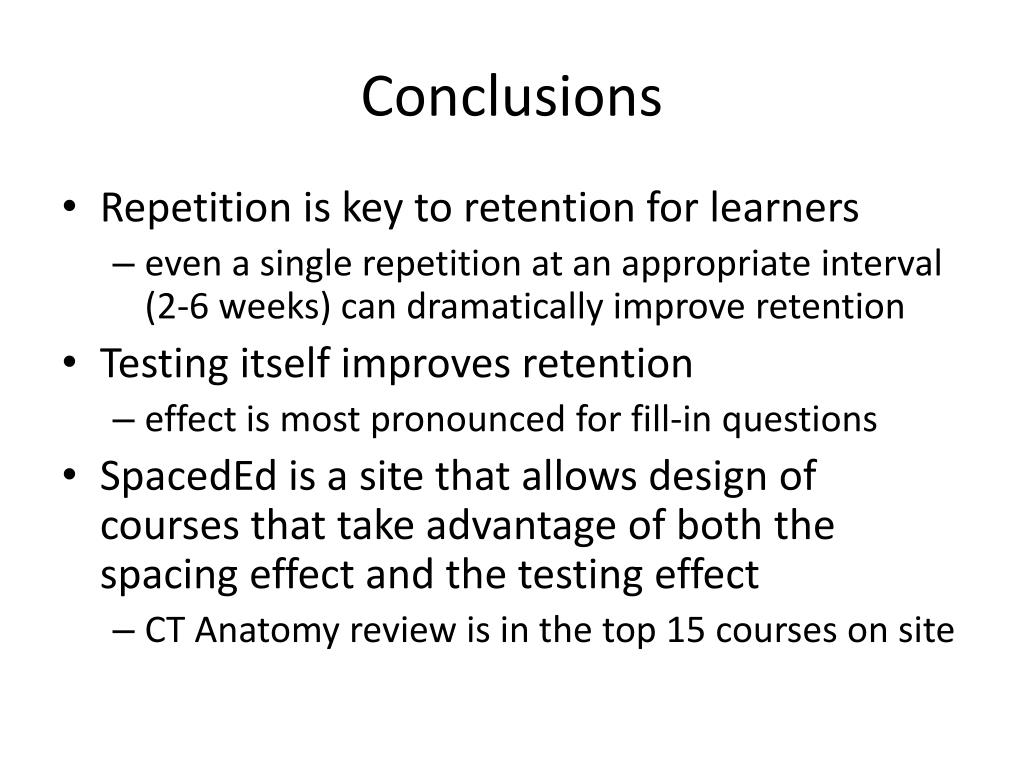 Conclusions

• Repetition is key to retention for learners
– even a single repetition at an appropriate interval (2-6 weeks) can dramatically improve retention
• Testing itself improves retention
– effect is most pronounced for fill-in questions
• SpacedEd is a site that allows design of courses that take advantage of both the spacing effect and the testing effect
– CT Anatomy review is in the top 15 courses on site